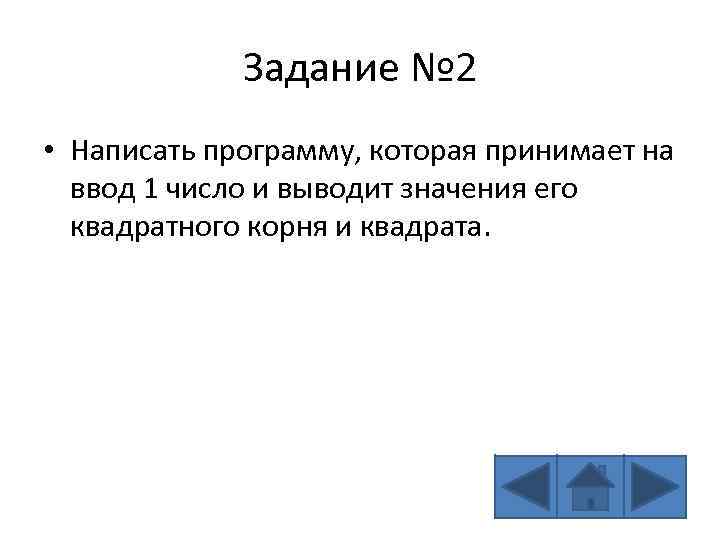 Задание №2

• Написать программу, которая принимает на ввод 1 число и выводит значения его квадратного корня и квадрата.